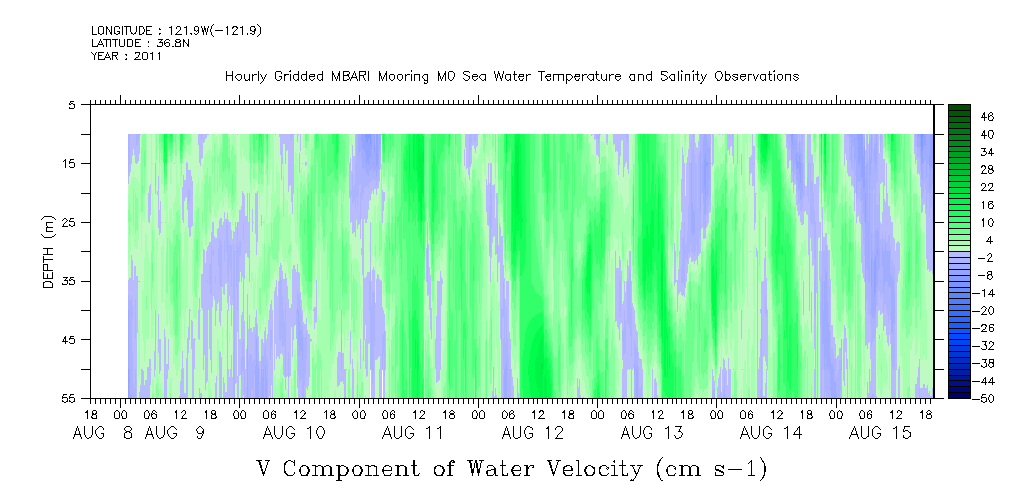 LONGITUDE : 121.9W(-121.9)
LATITUDE : 36.8N
YEAR : 2011

Hourly Gridded MBARI Mooring M0 Sea Water Temperature and Salinity Observations

DEPTH (m)

5
15
25
35
45
55

46
40
34
28
22
16
10
4
-2
-8
-14
-20
-26
-32
-38
-44
-50

18 00 06 12 18 00 06 12 18 00 06 12 18 00 06 12 18 00 06 12 18 00 06 12 18 00 06 12 18 00 06 12 18

AUG 8 AUG 9 AUG 10 AUG 11 AUG 12 AUG 13 AUG 14 AUG 15

V Component of Water Velocity (cm s-1)